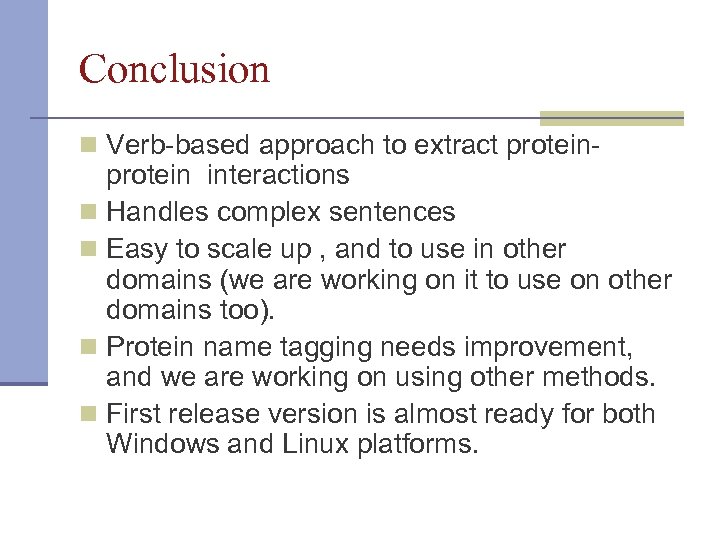 Conclusion

Verb-based approach to extract protein-protein interactions

Handles complex sentences

Easy to scale up , and to use in other domains (we are working on it to use on other domains too).

Protein name tagging needs improvement, and we are working on using other methods.

First release version is almost ready for both Windows and Linux platforms.